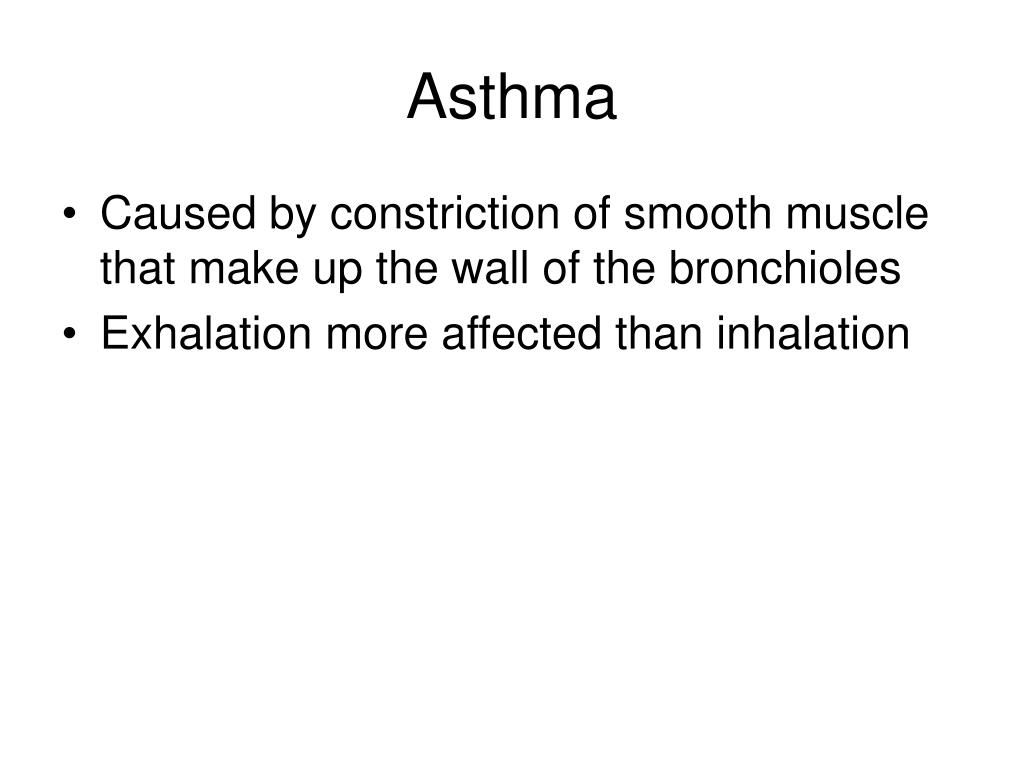 Asthma

• Caused by constriction of smooth muscle that make up the wall of the bronchioles
• Exhalation more affected than inhalation